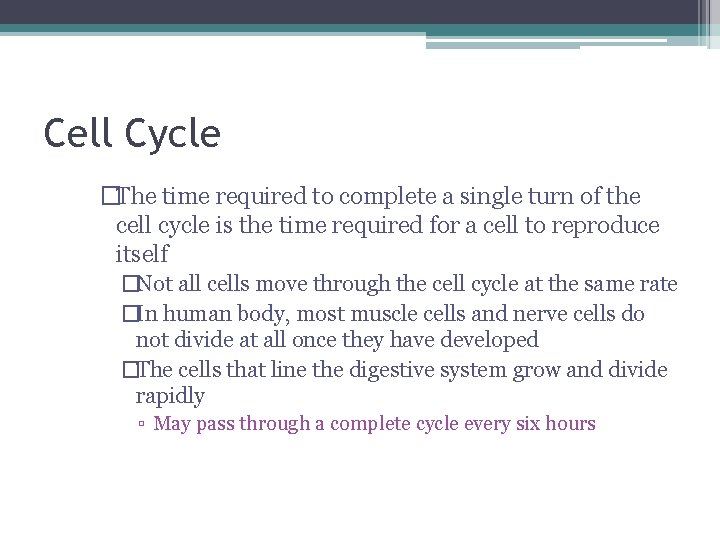 Cell Cycle

□The time required to complete a single turn of the cell cycle is the time required for a cell to reproduce itself

□Not all cells move through the cell cycle at the same rate

□In human body, most muscle cells and nerve cells do not divide at all once they have developed

□The cells that line the digestive system grow and divide rapidly

▫ May pass through a complete cycle every six hours